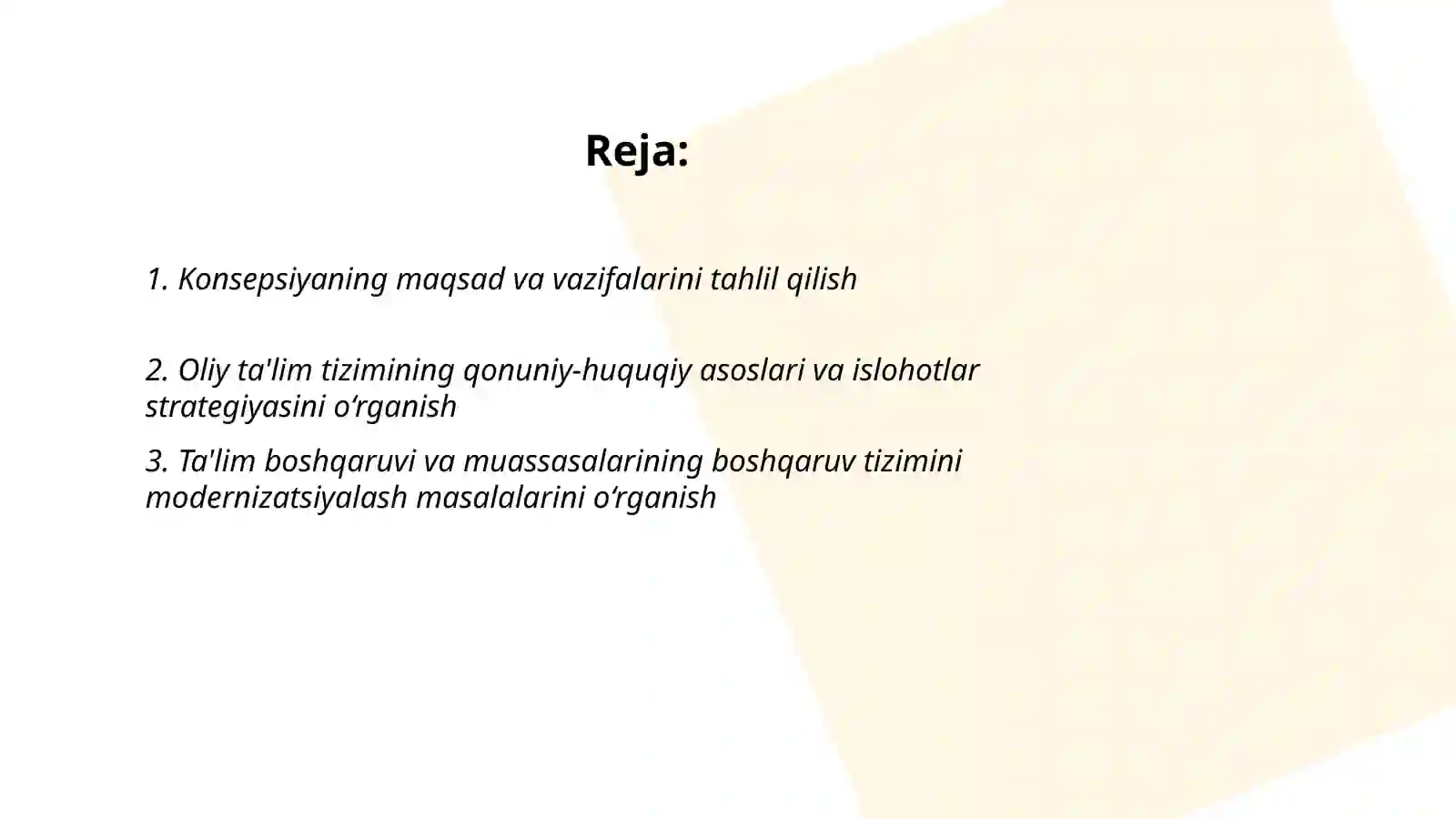 Reja:

1. Konsepsiyaning maqsad va vazifalarini tahlil qilish

2. Oliy ta'lim tizimining qonuniy-huquqiy asoslari va islohotlar strategiyasini o‘rganish

3. Ta'lim boshqaruvi va muassasalarining boshqaruv tizimini modernizatsiyalash masalalarini o‘rganish